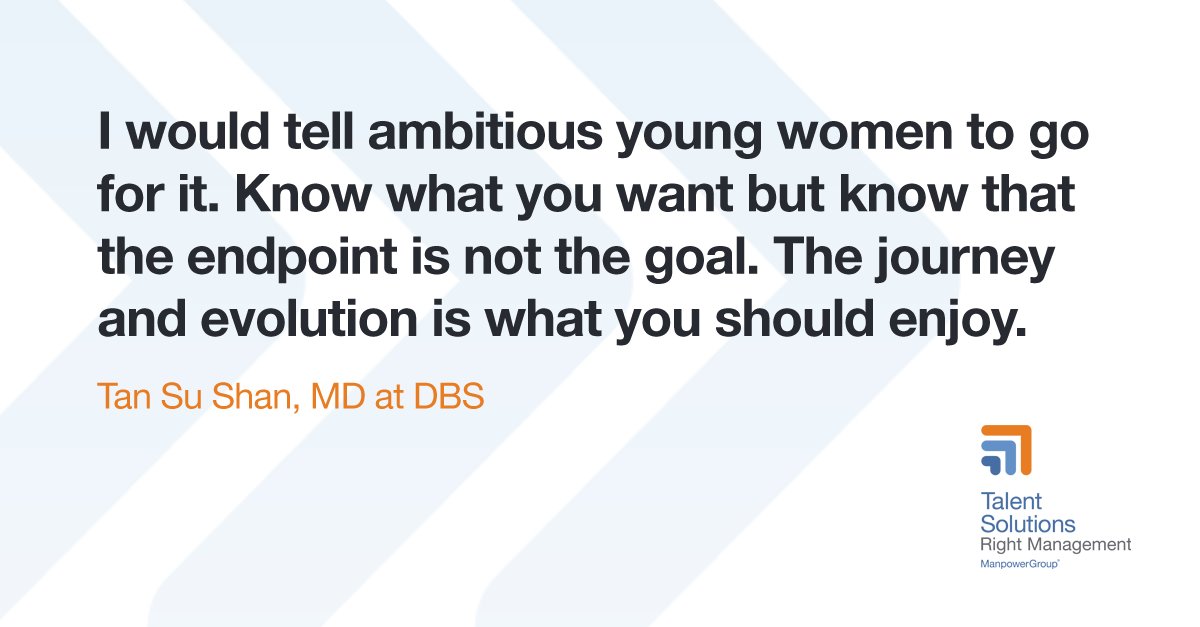 I would tell ambitious young women to go for it. Know what you want but know that the endpoint is not the goal. The journey and evolution is what you should enjoy.

Tan Su Shan, MD at DBS

Talent Solutions
Right Management
ManpowerGroup